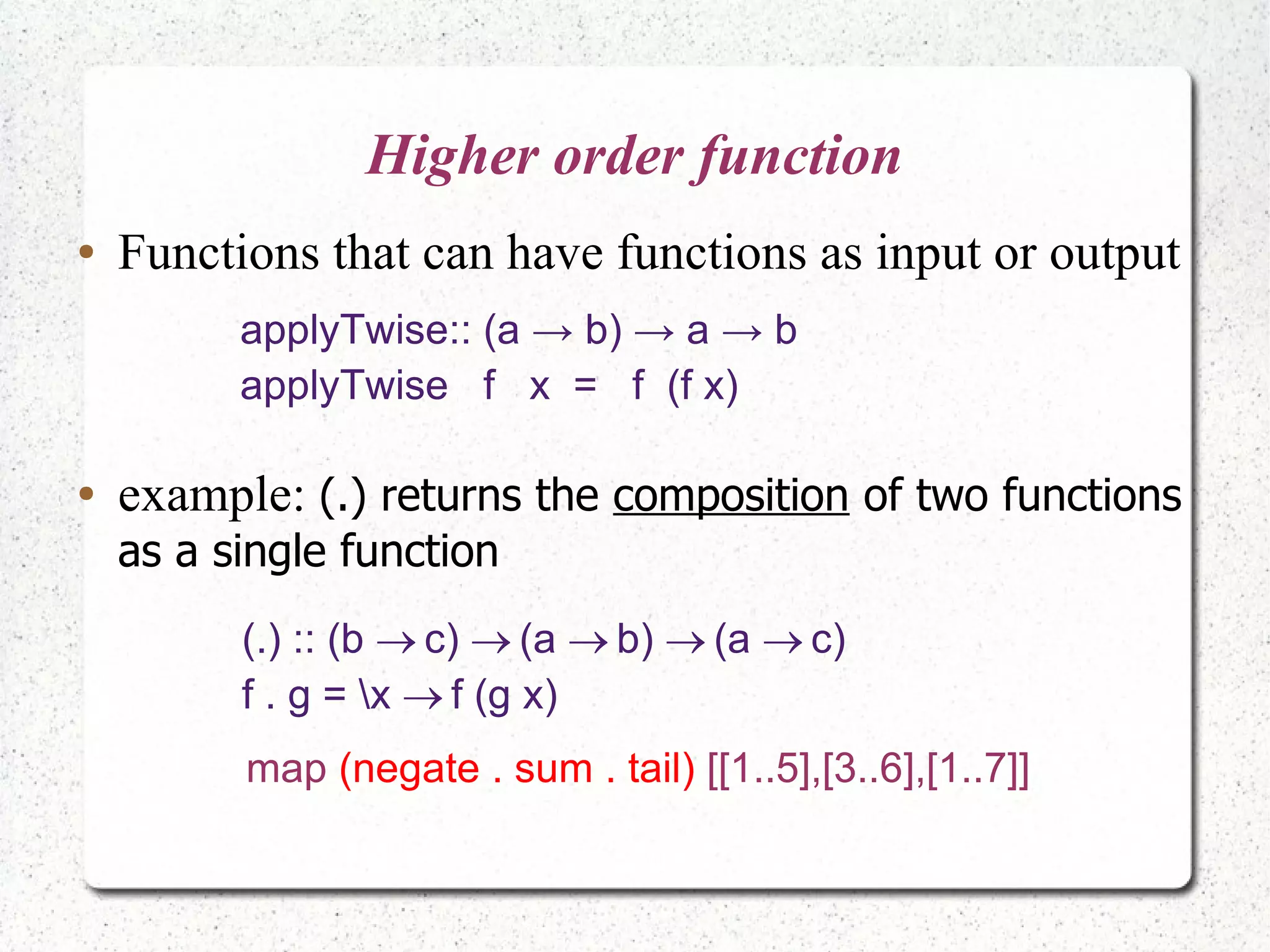 Higher order function

• Functions that can have functions as input or output

applyTwise:: (a → b) → a → b
applyTwise f x = f (f x)

• example: (.) returns the composition of two functions as a single function

(.) :: (b → c) → (a → b) → (a → c)
f . g = \x → f (g x)

map (negate . sum . tail) [[1..5],[3..6],[1..7]]